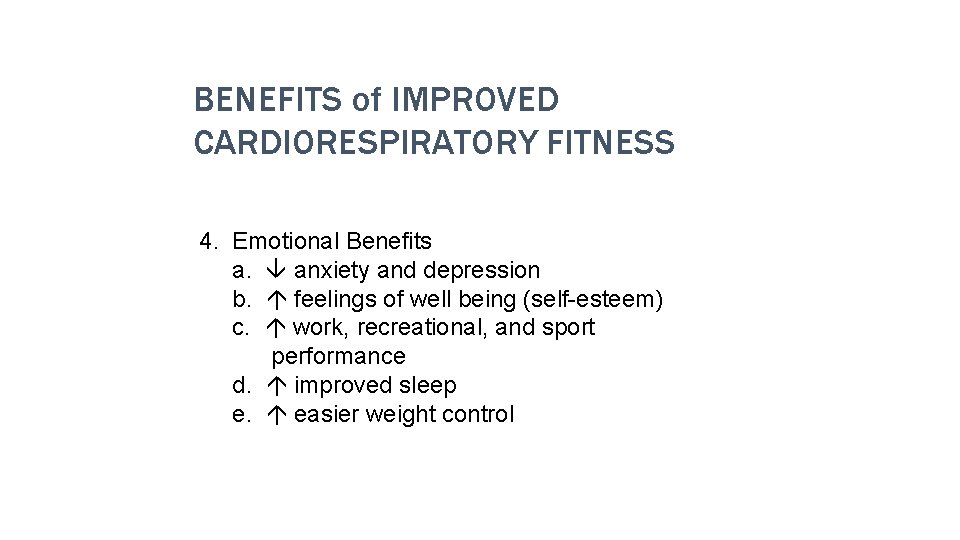 BENEFITS of IMPROVED CARDIORESPIRATORY FITNESS

4. Emotional Benefits
a. ↓ anxiety and depression
b. ↑ feelings of well being (self-esteem)
c. ↑ work, recreational, and sport performance
d. ↑ improved sleep
e. ↑ easier weight control